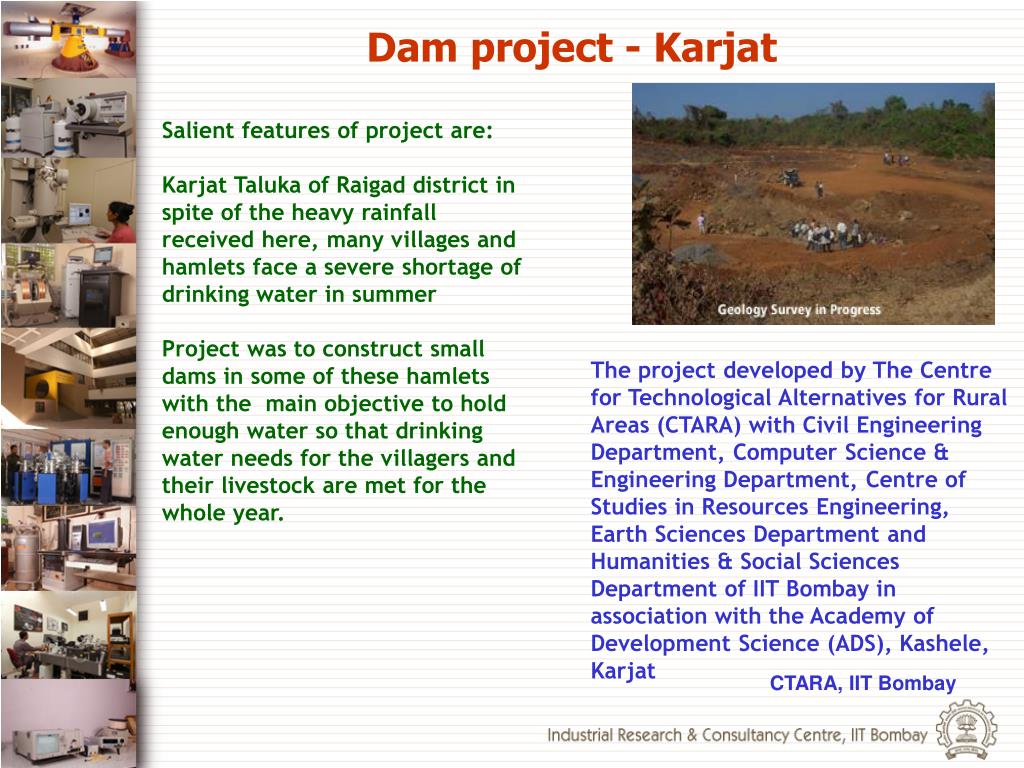 Dam project - Karjat

Salient features of project are:

Karjat Taluka of Raigad district in spite of the heavy rainfall received here, many villages and hamlets face a severe shortage of drinking water in summer

Project was to construct small dams in some of these hamlets with the main objective to hold enough water so that drinking water needs for the villagers and their livestock are met for the whole year.

Geology Survey in Progress

The project developed by The Centre for Technological Alternatives for Rural Areas (CTARA) with Civil Engineering Department, Computer Science & Engineering Department, Centre of Studies in Resources Engineering, Earth Sciences Department and Humanities & Social Sciences Department of IIT Bombay in association with the Academy of Development Science (ADS), Kashele, Karjat

CTARA, IIT Bombay

Industrial Research & Consultancy Centre, IIT Bombay